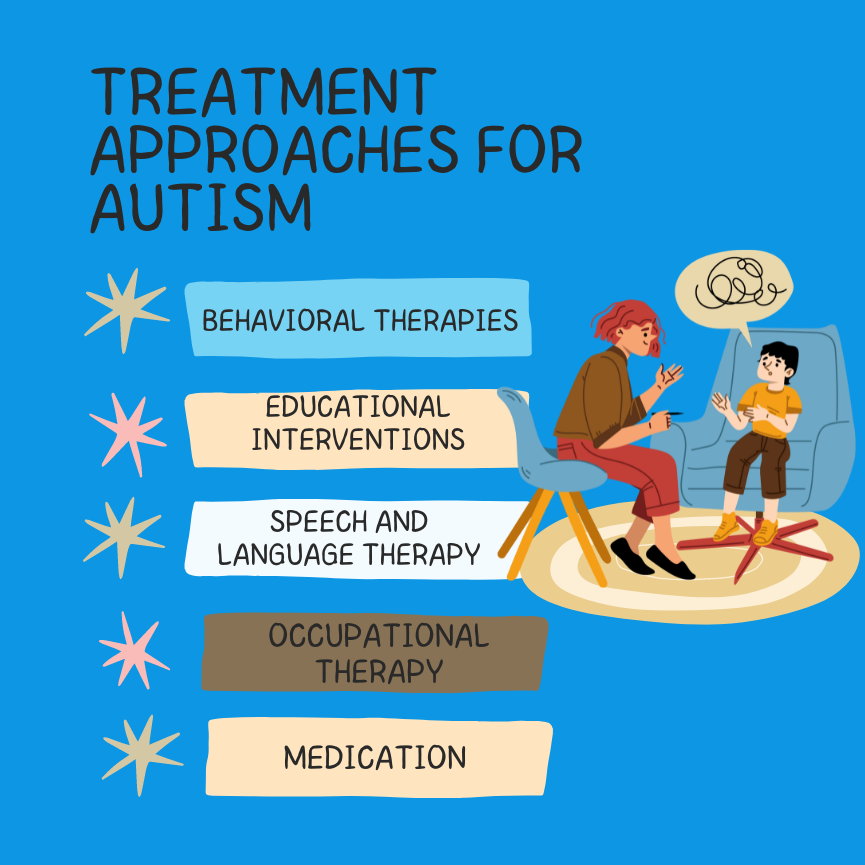 TREATMENT APPROACHES FOR AUTISM

BEHAVIORAL THERAPIES

EDUCATIONAL INTERVENTIONS

SPEECH AND LANGUAGE THERAPY

OCCUPATIONAL THERAPY

MEDICATION